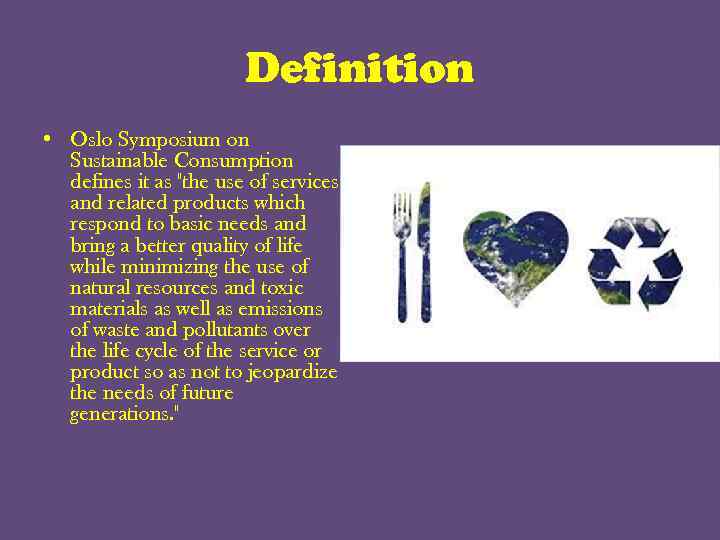 Definition

• Oslo Symposium on Sustainable Consumption defines it as "the use of services and related products which respond to basic needs and bring a better quality of life while minimizing the use of natural resources and toxic materials as well as emissions of waste and pollutants over the life cycle of the service or product so as not to jeopardize the needs of future generations."